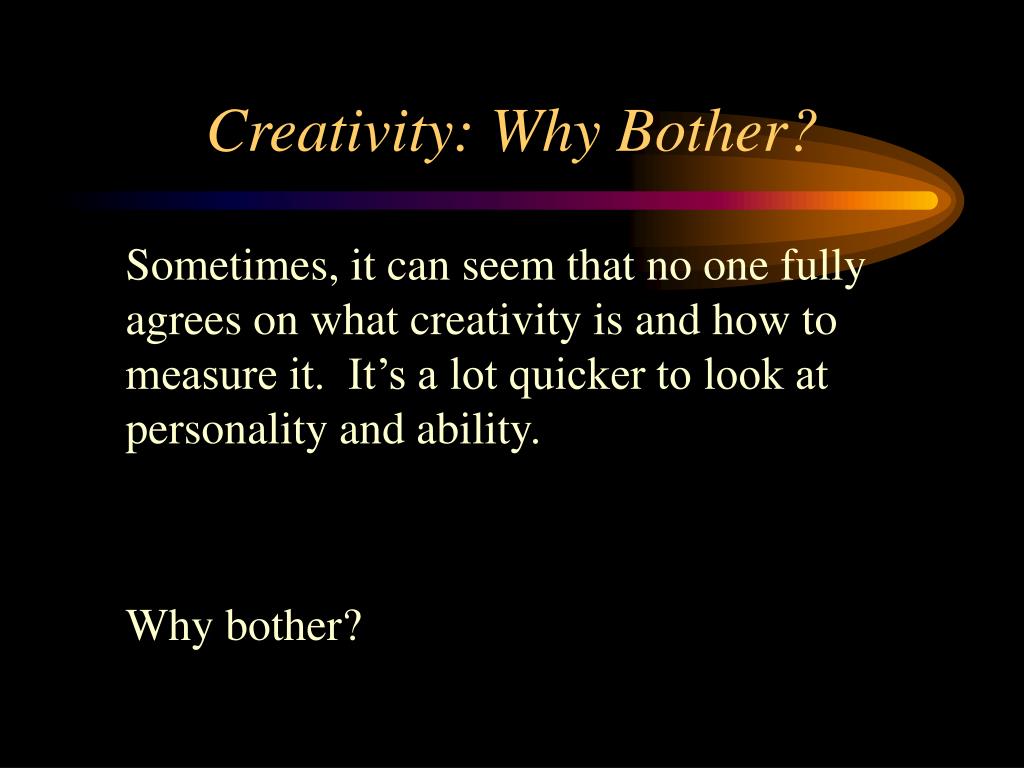 Creativity: Why Bother?

Sometimes, it can seem that no one fully agrees on what creativity is and how to measure it.  It’s a lot quicker to look at personality and ability.

Why bother?